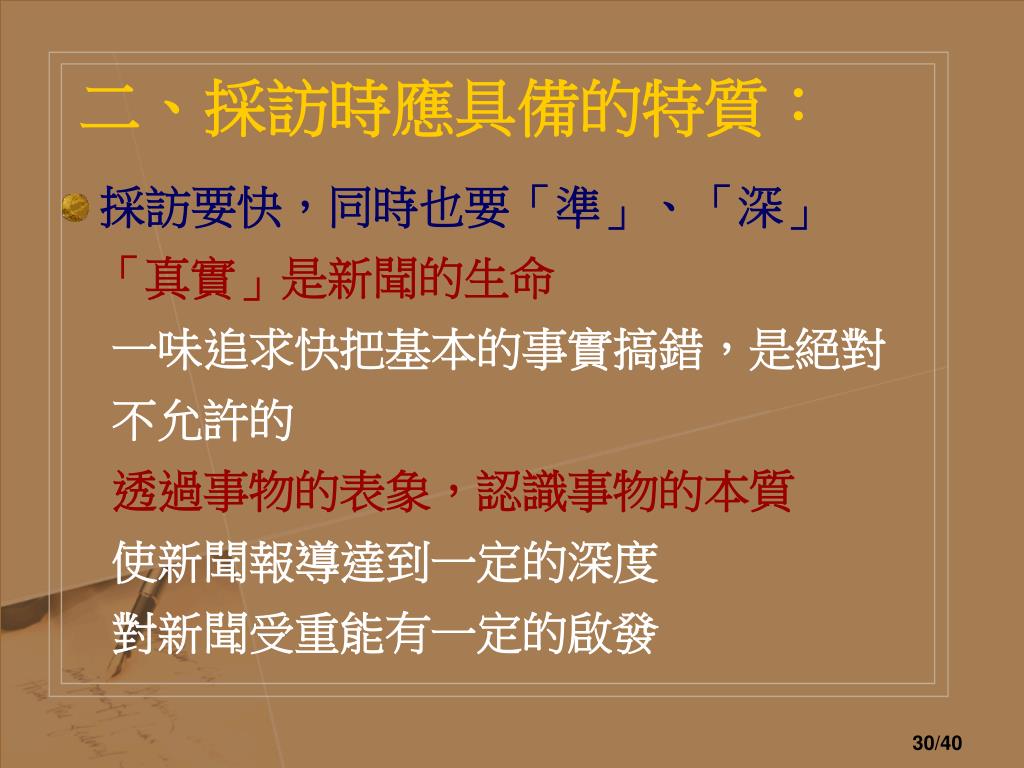 二、採訪時應具備的特質：

採訪要快，同時也要「準」、「深」

「真實」是新聞的生命

一味追求快把基本的事實搞錯，是絕對不允許的

透過事物的表象，認識事物的本質

使新聞報導達到一定的深度

對新聞受重能有一定的啟發

30/40